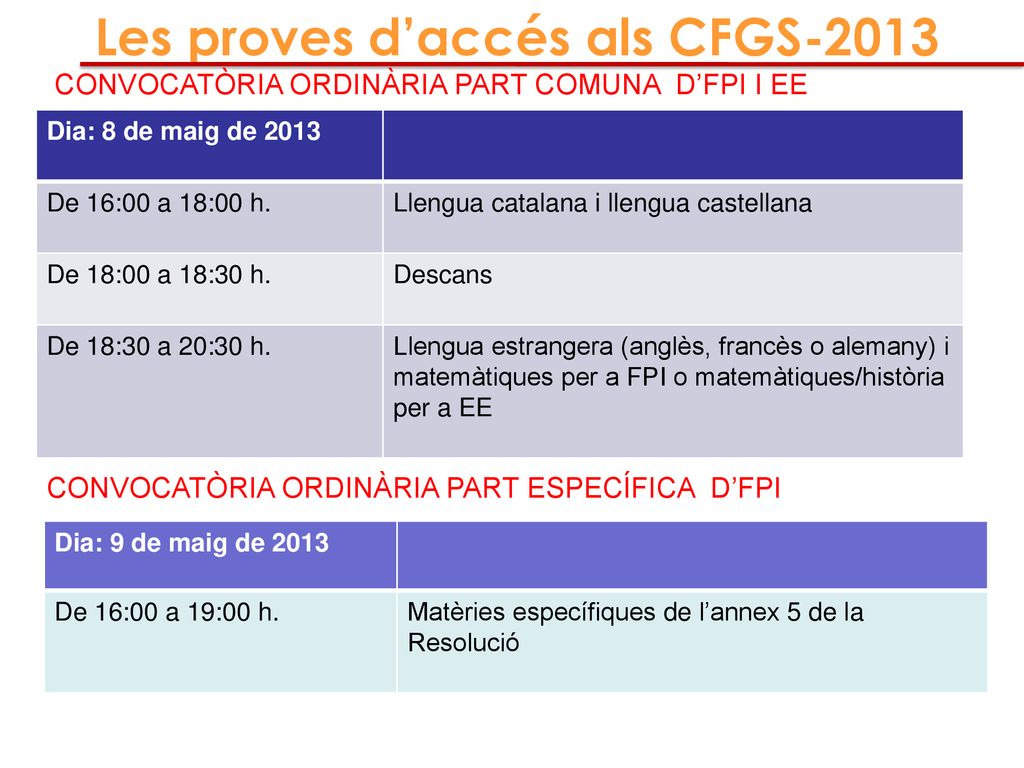 Les proves d’accés als CFGS-2013

CONVOCATÒRIA ORDINÀRIA PART COMUNA D’FPI I EE

| Dia: 8 de maig de 2013 | |
|---|---|
| De 16:00 a 18:00 h. | Llengua catalana i llengua castellana |
| De 18:00 a 18:30 h. | Descans |
| De 18:30 a 20:30 h. | Llengua estrangera (anglès, francès o alemany) i matemàtiques per a FPI o matemàtiques/història per a EE |

CONVOCATÒRIA ORDINÀRIA PART ESPECÍFICA D’FPI

| Dia: 9 de maig de 2013 | |
|---|---|
| De 16:00 a 19:00 h. | Matèries específiques de l’annex 5 de la Resolució |